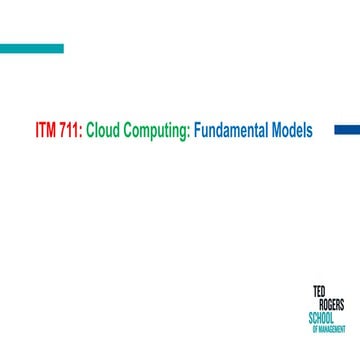 ITM 711: Cloud Computing: Fundamental Models

TED
ROGERS
SCHOOL
OF MANAGEMENT